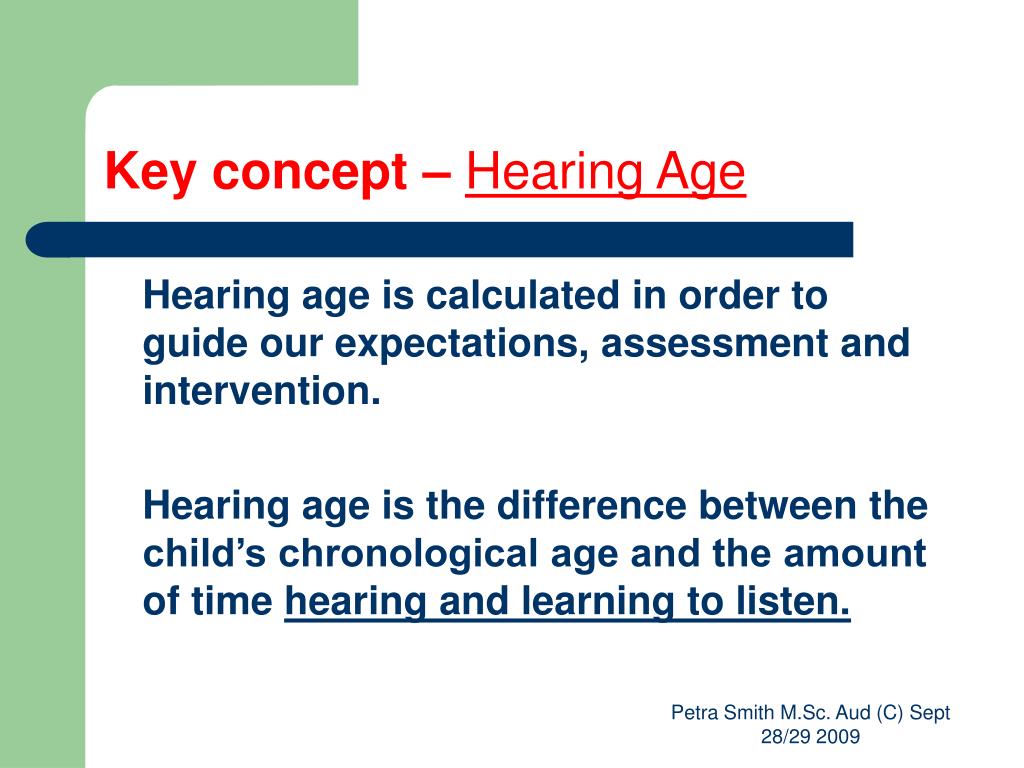 Key concept – Hearing Age

Hearing age is calculated in order to guide our expectations, assessment and intervention.

Hearing age is the difference between the child's chronological age and the amount of time hearing and learning to listen.

Petra Smith M.Sc. Aud (C) Sept 28/29 2009